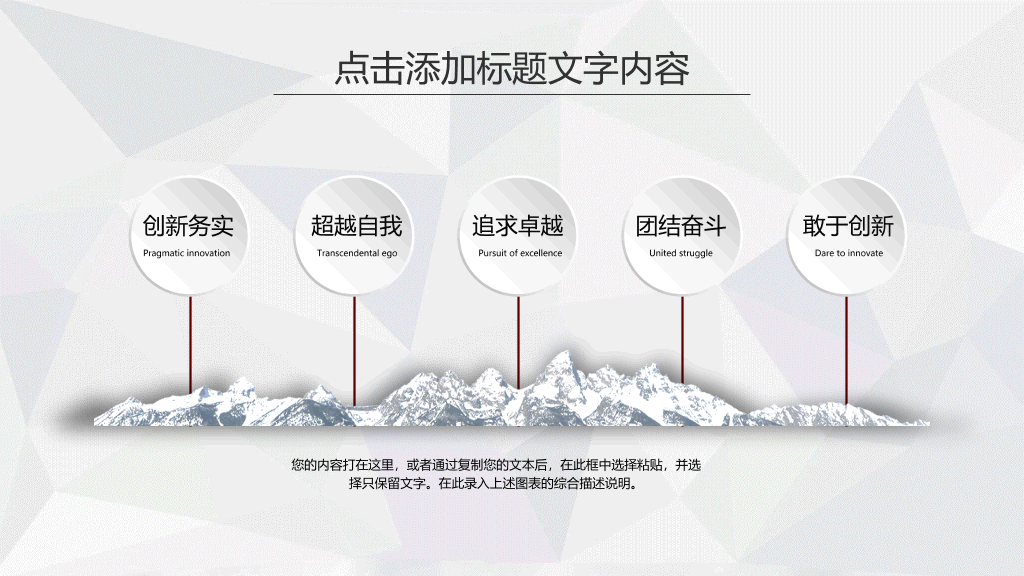 点击添加标题文字内容

创新务实
Pragmatic innovation

超越自我
Transcendental ego

追求卓越
Pursuit of excellence

团结奋斗
United struggle

敢于创新
Dare to innovate

您的内容打在这里，或者通过复制您的文本后，在此框中选择粘贴，并选择只保留文字。在此录入上述图表的综合描述说明。